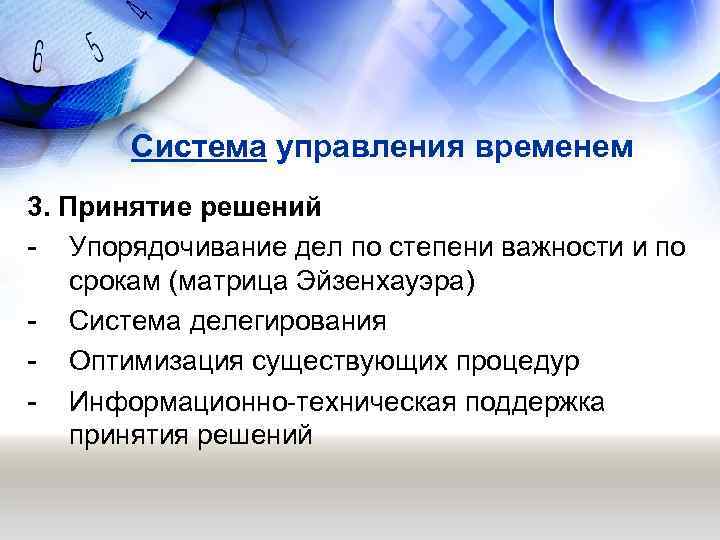 6 5 4

Система управления временем

3. Принятие решений
- Упорядочивание дел по степени важности и по срокам (матрица Эйзенхауэра)
- Система делегирования
- Оптимизация существующих процедур
- Информационно-техническая поддержка принятия решений